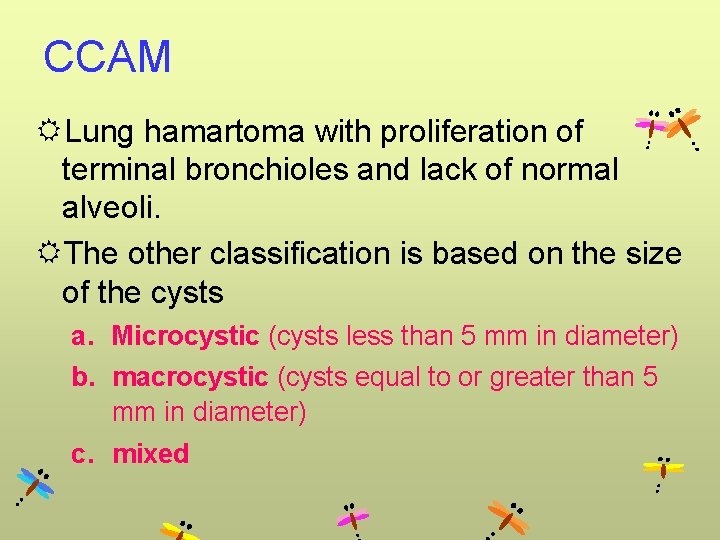 CCAM

Lung hamartoma with proliferation of terminal bronchioles and lack of normal alveoli.

The other classification is based on the size of the cysts

a. Microcystic (cysts less than 5 mm in diameter)
b. macrocystic (cysts equal to or greater than 5 mm in diameter)
c. mixed